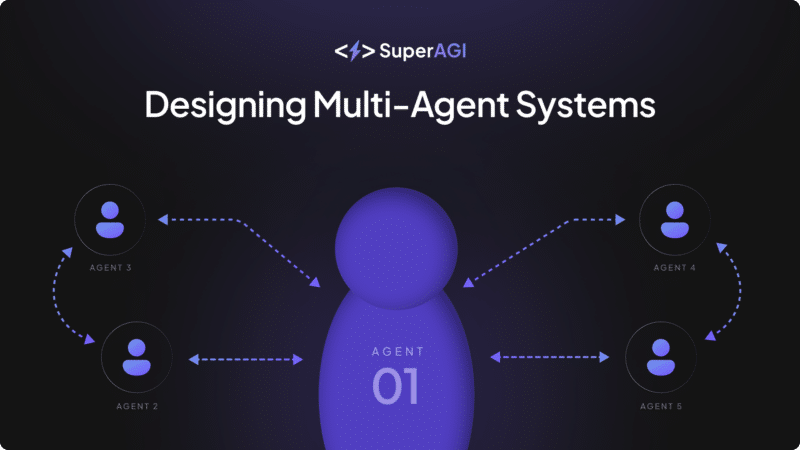 SuperAGI

Designing Multi-Agent Systems

AGENT 3

AGENT 2

AGENT
01

AGENT 4

AGENT 5